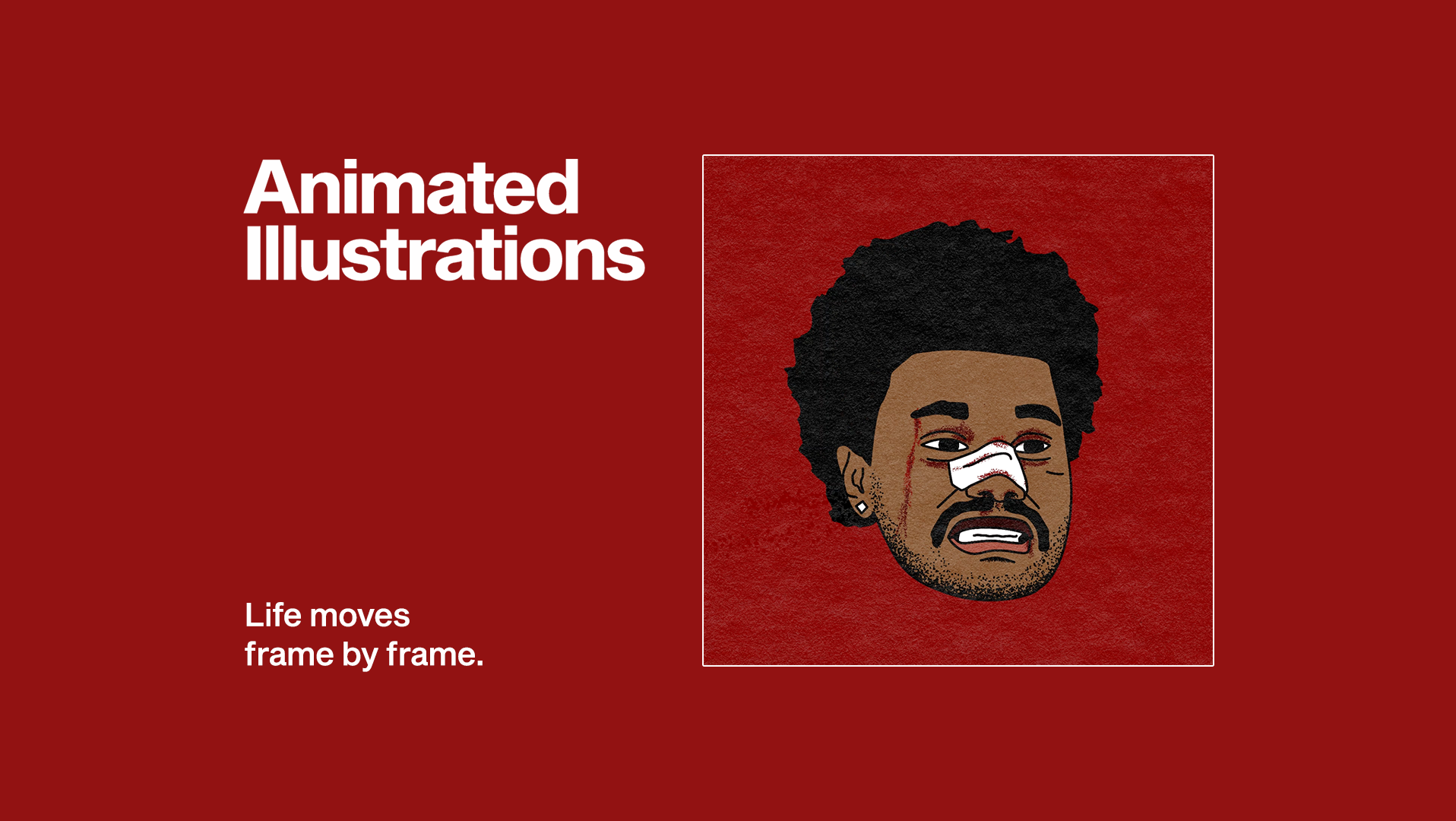 Animated Illustrations

Life moves frame by frame.